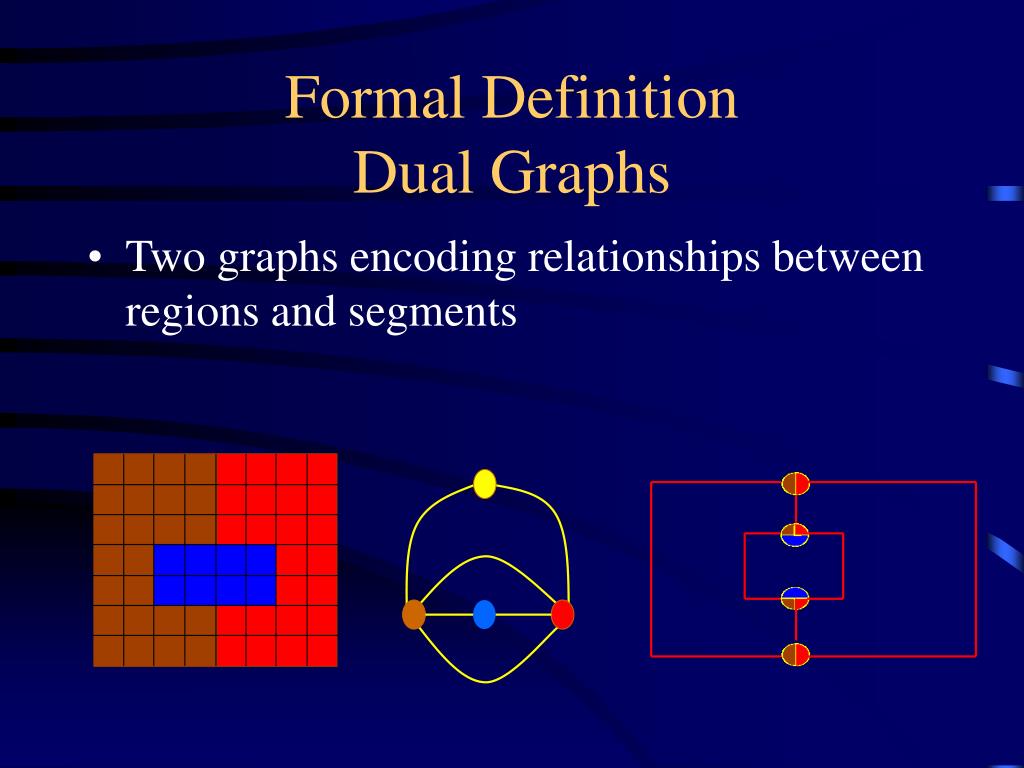 Formal Definition
Dual Graphs

• Two graphs encoding relationships between regions and segments